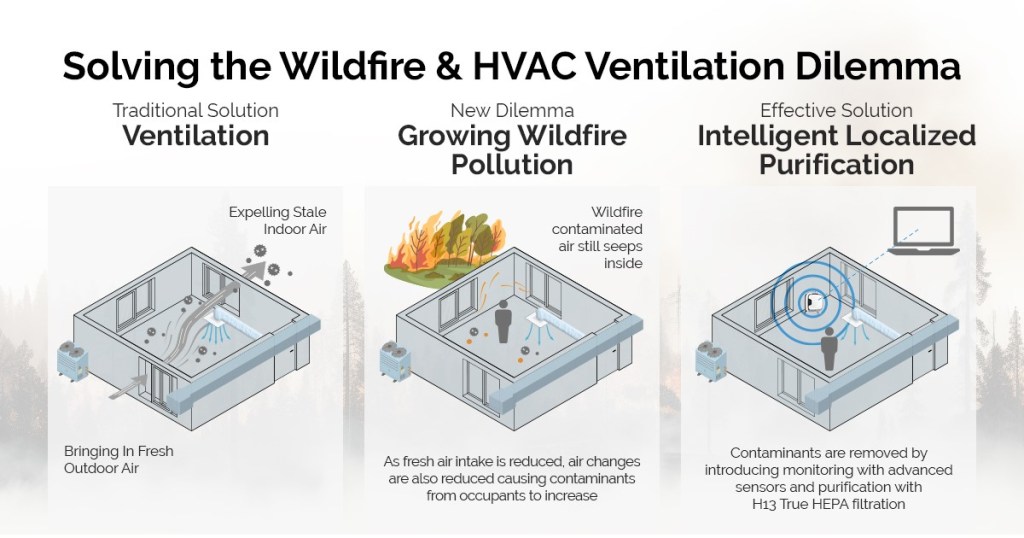 Solving the Wildfire & HVAC Ventilation Dilemma

Traditional Solution
Ventilation

Expelling Stale Indoor Air

Bringing In Fresh Outdoor Air

New Dilemma
Growing Wildfire Pollution

Wildfire contaminated air still seeps inside

As fresh air intake is reduced, air changes are also reduced causing contaminants from occupants to increase

Effective Solution
Intelligent Localized Purification

Contaminants are removed by introducing monitoring with advanced sensors and purification with H13 True HEPA filtration